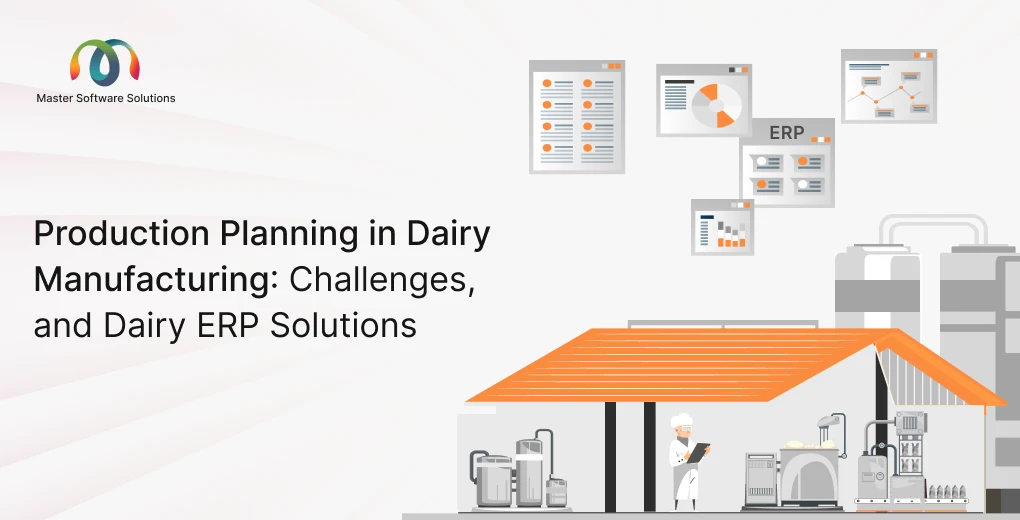 Master Software Solutions

Production Planning in Dairy Manufacturing: Challenges, and Dairy ERP Solutions

ERP